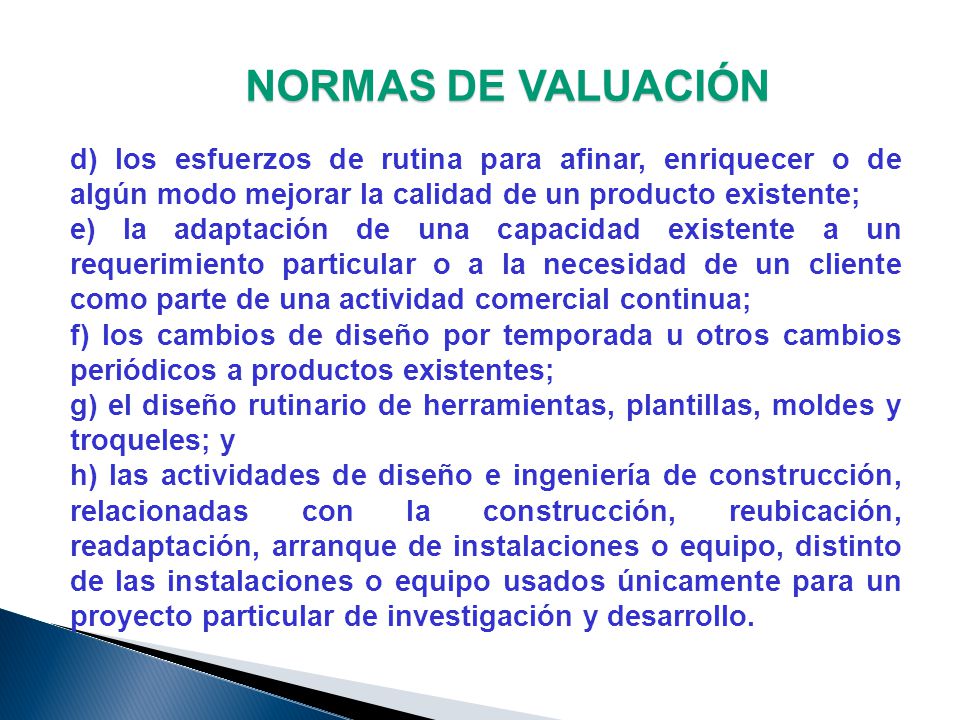 NORMAS DE VALUACIÓN

d) los esfuerzos de rutina para afinar, enriquecer o de algún modo mejorar la calidad de un producto existente;
e) la adaptación de una capacidad existente a un requerimiento particular o a la necesidad de un cliente como parte de una actividad comercial continua;
f) los cambios de diseño por temporada u otros cambios periódicos a productos existentes;
g) el diseño rutinario de herramientas, plantillas, moldes y troqueles; y
h) las actividades de diseño e ingeniería de construcción, relacionadas con la construcción, reubicación, readaptación, arranque de instalaciones o equipo, distinto de las instalaciones o equipo usados únicamente para un proyecto particular de investigación y desarrollo.